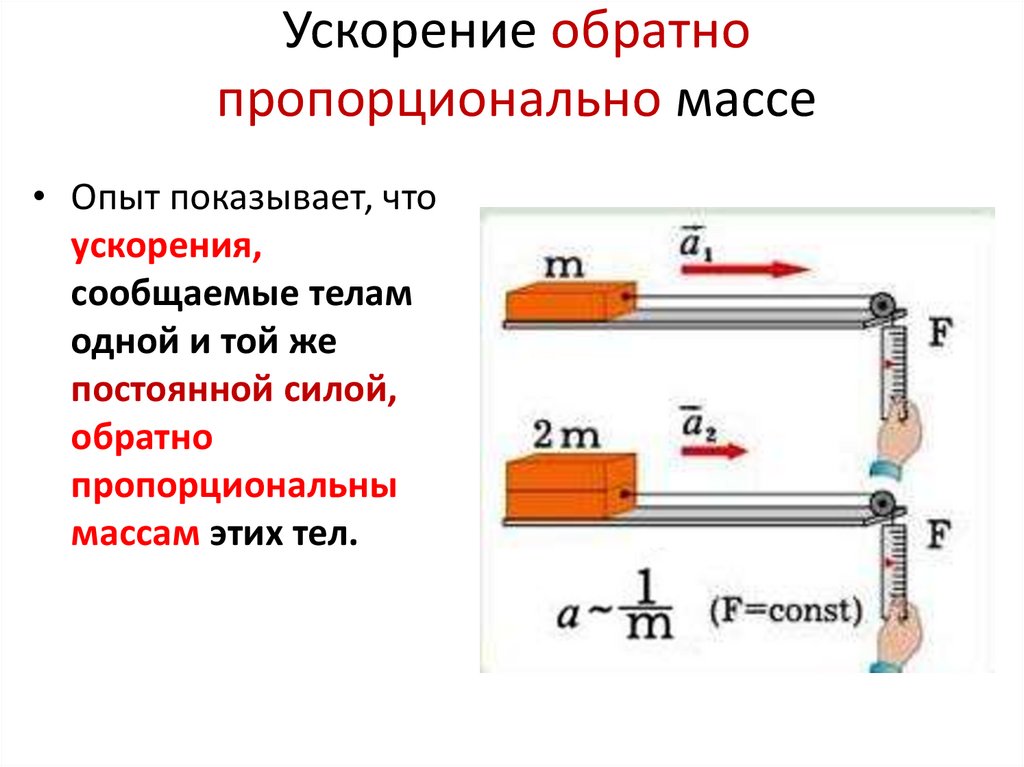 Ускорение обратно пропорционально массе

• Опыт показывает, что ускорения, сообщаемые телам одной и той же постоянной силой, обратно пропорциональны массам этих тел.

m

$\vec{a}_1$

F

2m

$\vec{a}_2$

F

$a \sim \frac{1}{m}$ (F=const)